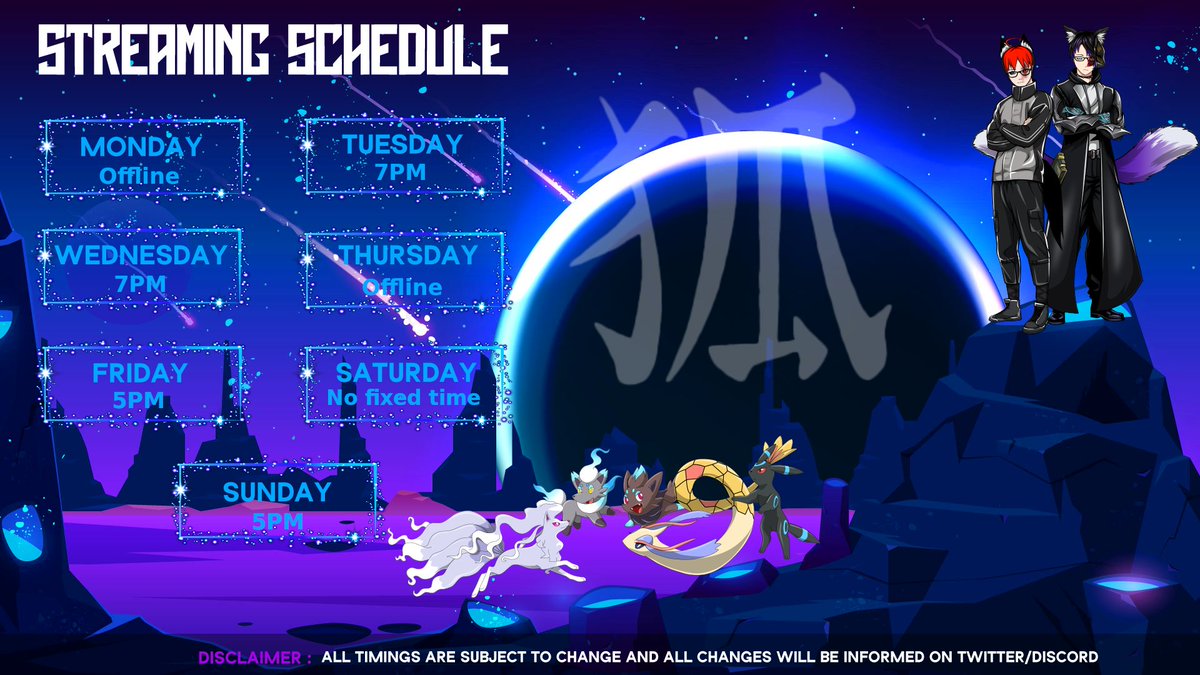 STREAMING SCHEDULE

MONDAY
Offline

TUESDAY
7PM

WEDNESDAY
7PM

THURSDAY
Offline

FRIDAY
5PM

SATURDAY
No fixed time

SUNDAY
5PM

狐

DISCLAIMER : ALL TIMINGS ARE SUBJECT TO CHANGE AND ALL CHANGES WILL BE INFORMED ON TWITTER/DISCORD